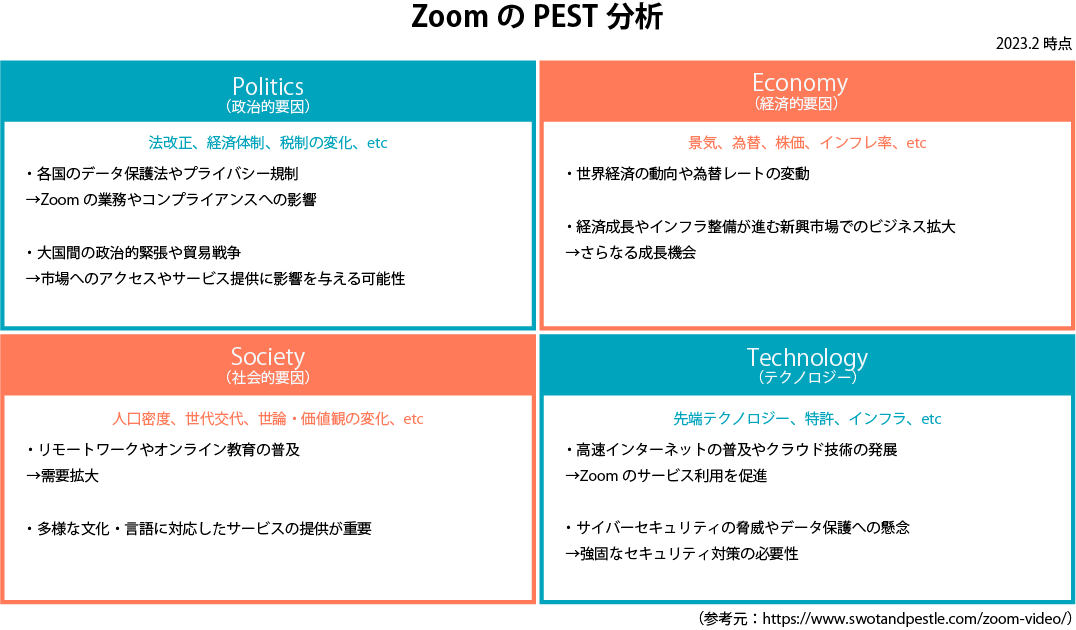 Zoom の PEST 分析

2023.2 時点

Politics
（政治的要因）

法改正、経済体制、税制の変化、etc

・各国のデータ保護法やプライバシー規制
→Zoom の業務やコンプライアンスへの影響

・大国間の政治的緊張や貿易戦争
→市場へのアクセスやサービス提供に影響を与える可能性

Economy
（経済的要因）

景気、為替、株価、インフレ率、etc

・世界経済の動向や為替レートの変動

・経済成長やインフラ整備が進む新興市場でのビジネス拡大
→さらなる成長機会

Society
（社会的要因）

人口密度、世代交代、世論・価値観の変化、etc

・リモートワークやオンライン教育の普及
→需要拡大

・多様な文化・言語に対応したサービスの提供が重要

Technology
（テクノロジー）

先端テクノロジー、特許、インフラ、etc

・高速インターネットの普及やクラウド技術の発展
→Zoom のサービス利用を促進

・サイバーセキュリティの脅威やデータ保護への懸念
→強固なセキュリティ対策の必要性

（参考元：https://www.swotandpestle.com/zoom-video/）